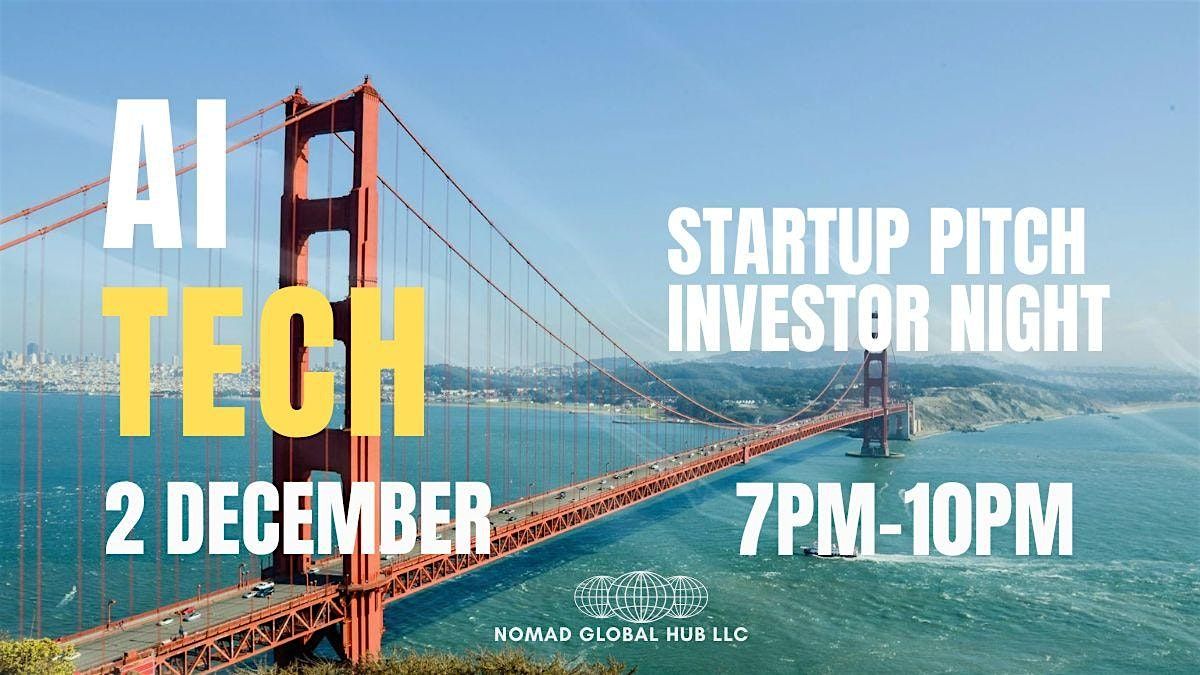 AI
TECH

STARTUP PITCH
INVESTOR NIGHT

2 DECEMBER

7PM-10PM

NOMAD GLOBAL HUB LLC